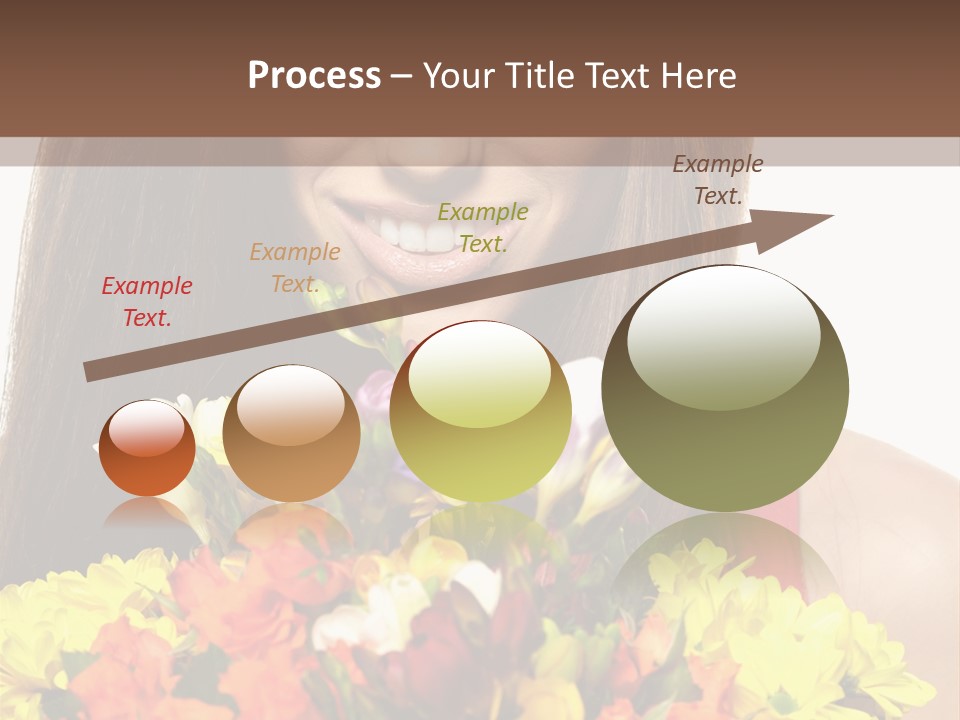 Process – Your Title Text Here

Example Text.

Example Text.

Example Text.

Example Text.